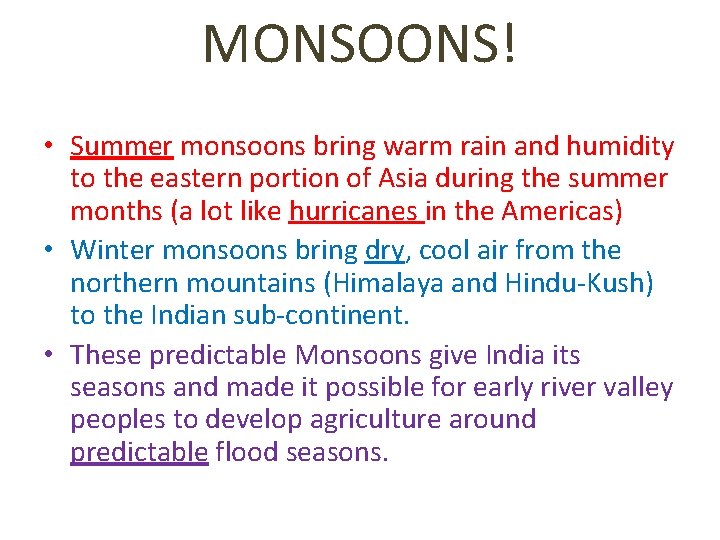 MONSOONS!

• Summer monsoons bring warm rain and humidity to the eastern portion of Asia during the summer months (a lot like hurricanes in the Americas)

• Winter monsoons bring dry, cool air from the northern mountains (Himalaya and Hindu-Kush) to the Indian sub-continent.

• These predictable Monsoons give India its seasons and made it possible for early river valley peoples to develop agriculture around predictable flood seasons.